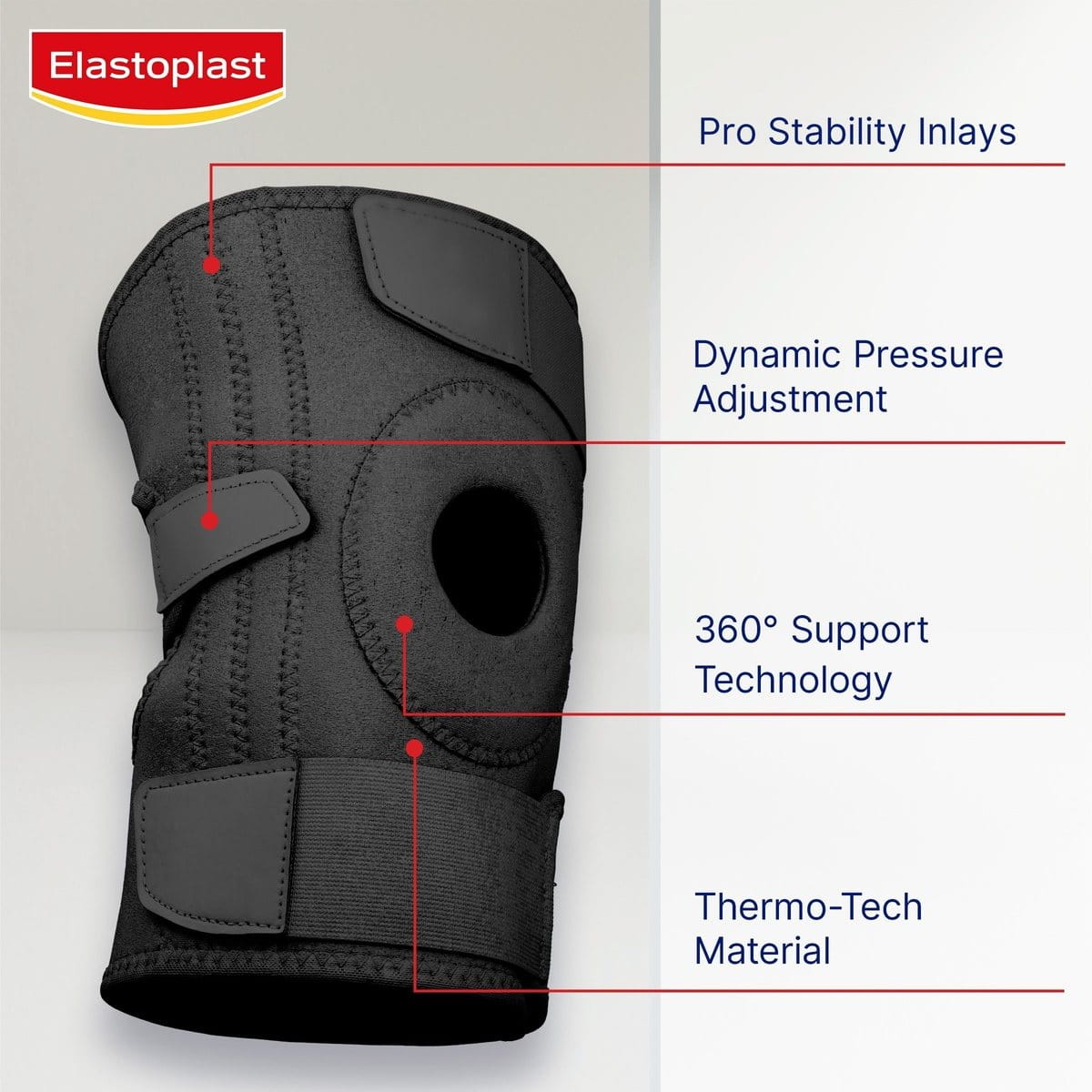 Elastoplast

Pro Stability Inlays

Dynamic Pressure Adjustment

360° Support Technology

Thermo-Tech Material